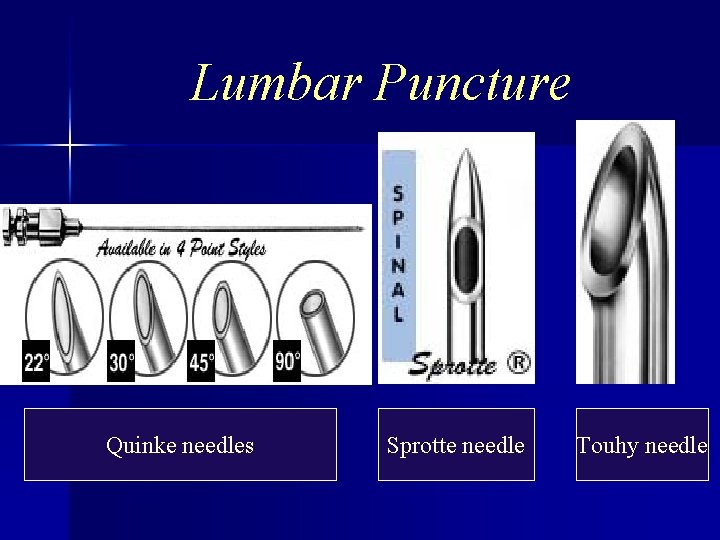 Lumbar Puncture

Available in 4 Point Styles

22°

30°

45°

90°

SPINAL

Sprotte ®

Quinke needles

Sprotte needle

Touhy needle